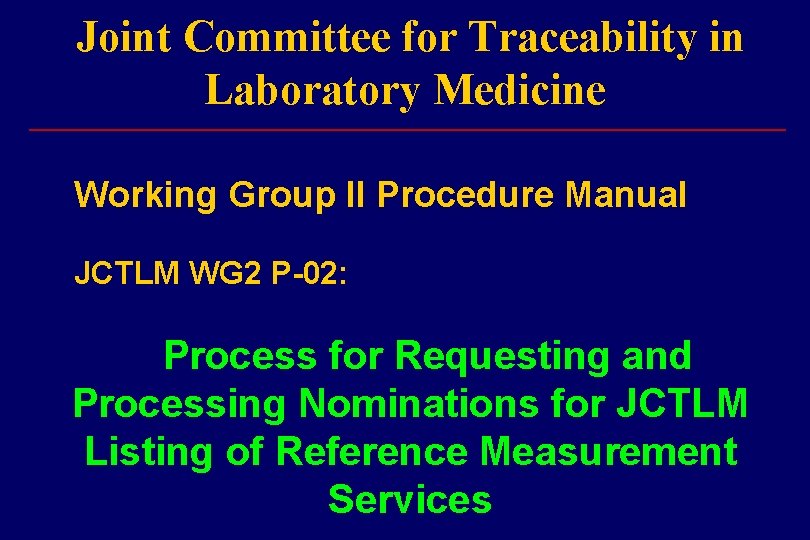 Joint Committee for Traceability in Laboratory Medicine

Working Group II Procedure Manual

JCTLM WG2 P-02:

Process for Requesting and Processing Nominations for JCTLM Listing of Reference Measurement Services